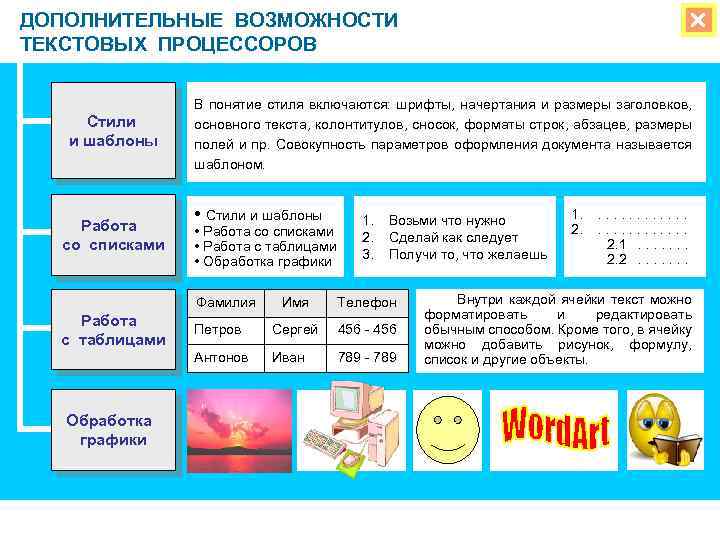 ДОПОЛНИТЕЛЬНЫЕ ВОЗМОЖНОСТИ ТЕКСТОВЫХ ПРОЦЕССОРОВ

Стили и шаблоны

В понятие стиля включаются: шрифты, начертания и размеры заголовков, основного текста, колонтитулов, сносок, форматы строк, абзацев, размеры полей и пр. Совокупность параметров оформления документа называется шаблоном.

Работа со списками

• Стили и шаблоны
• Работа со списками
• Работа с таблицами
• Обработка графики

1. Возьми что нужно
2. Сделай как следует
3. Получи то, что желаешь

1. . . . . . . . . . . . .
2. . . . . . . . . . . . .
2.1 . . . . . . .
2.2 . . . . . . .

Работа с таблицами

| Фамилия | Имя | Телефон |
|---|---|---|
| Петров | Сергей | 456 - 456 |
| Антонов | Иван | 789 - 789 |

Внутри каждой ячейки текст можно форматировать и редактировать обычным способом. Кроме того, в ячейку можно добавить рисунок, формулу, список и другие объекты.

Обработка графики

WordArt